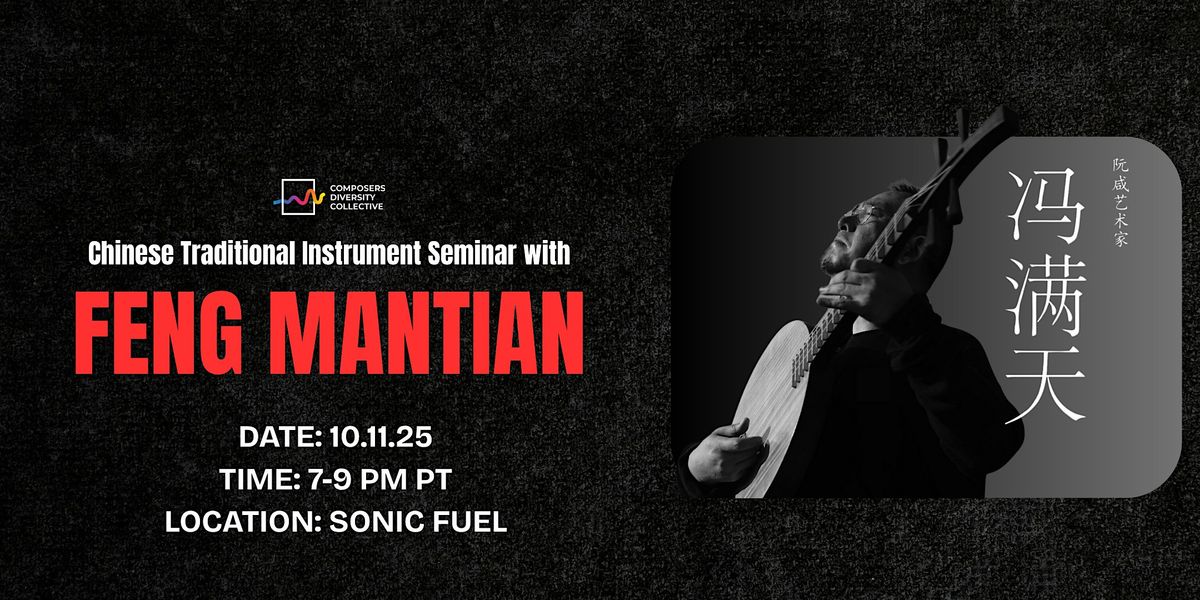 COMPOSERS DIVERSITY COLLECTIVE

Chinese Traditional Instrument Seminar with

FENG MANTIAN

DATE: 10.11.25
TIME: 7-9 PM PT
LOCATION: SONIC FUEL

阮咸艺术家

冯满天